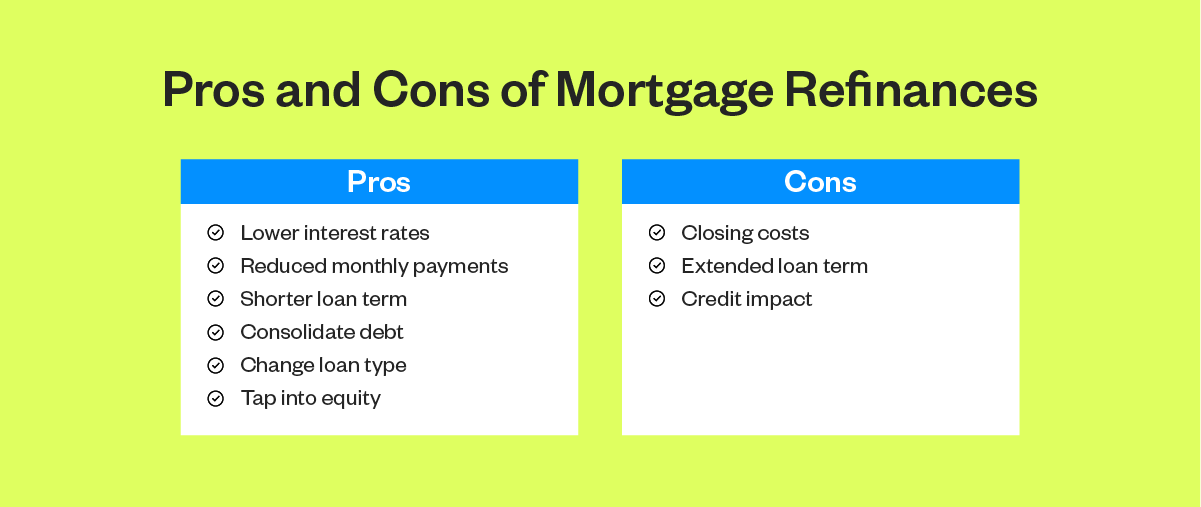 Pros and Cons of Mortgage Refinances

Pros

Lower interest rates
Reduced monthly payments
Shorter loan term
Consolidate debt
Change loan type
Tap into equity

Cons

Closing costs
Extended loan term
Credit impact